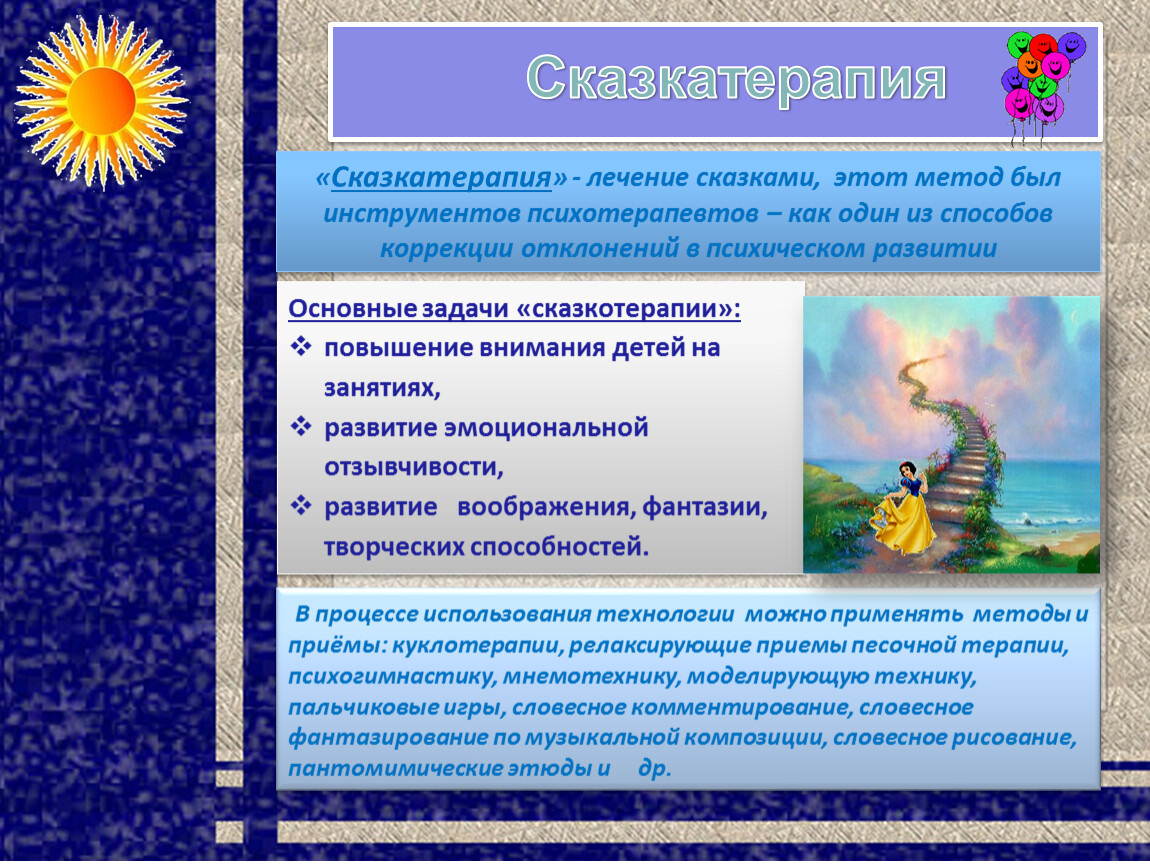 Сказкатерапия

«Сказкатерапия» - лечение сказками, этот метод был инструментов психотерапевтов – как один из способов коррекции отклонений в психическом развитии

Основные задачи «сказкотерапии»:
❖ повышение внимания детей на занятиях,
❖ развитие эмоциональной отзывчивости,
❖ развитие воображения, фантазии, творческих способностей.

В процессе использования технологии можно применять методы и приёмы: куклотерапии, релаксирующие приемы песочной терапии, психогимнастику, мнемотехнику, моделирующую технику, пальчиковые игры, словесное комментирование, словесное фантазирование по музыкальной композиции, словесное рисование, пантомимические этюды и др.